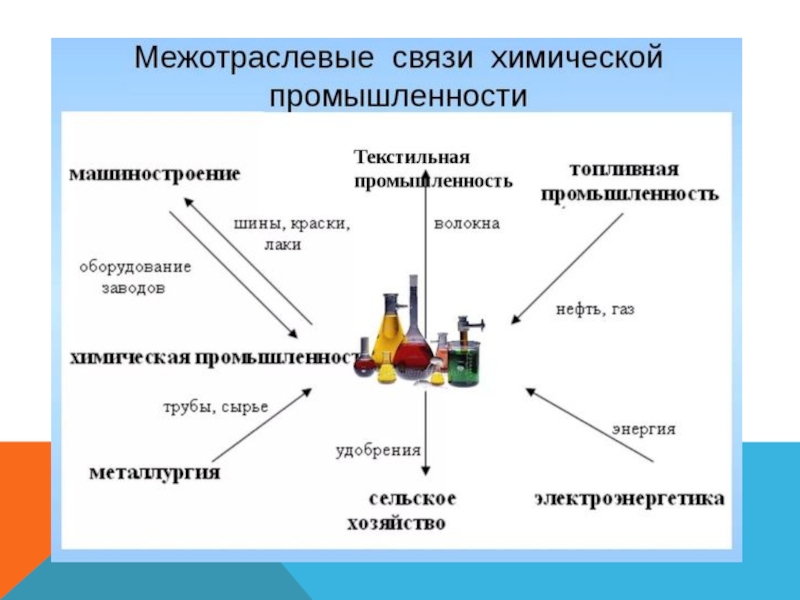 Межотраслевые связи химической промышленности

машиностроение

Текстильная промышленность

топливная промышленность

шины, краски, лаки

волокна

оборудование заводов

нефть, газ

химическая промышленност

трубы, сырье

энергия

удобрения

металлургия

сельское хозяйство

электроэнергетика